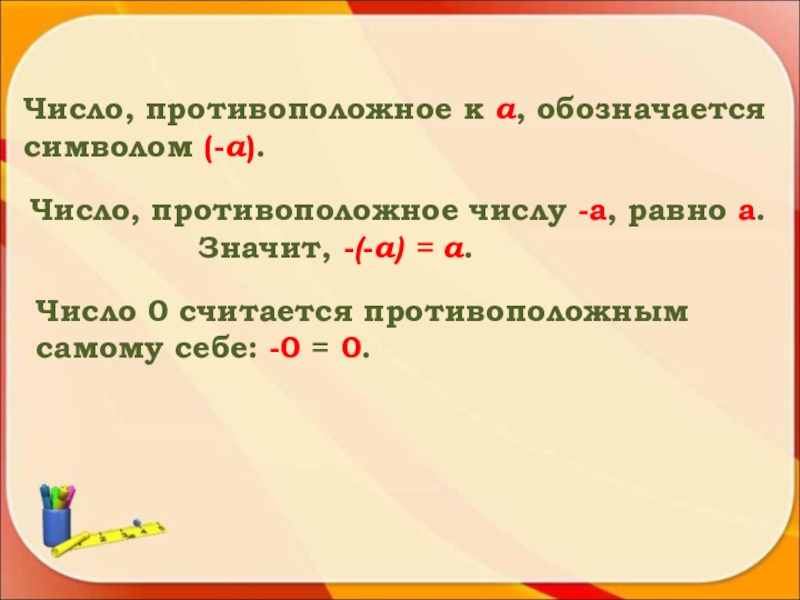 Число, противоположное к $a$, обозначается символом $(-a)$.

Число, противоположное числу $-a$, равно $a$. Значит, $-(-a) = a$.

Число 0 считается противоположным самому себе: $-0 = 0$.